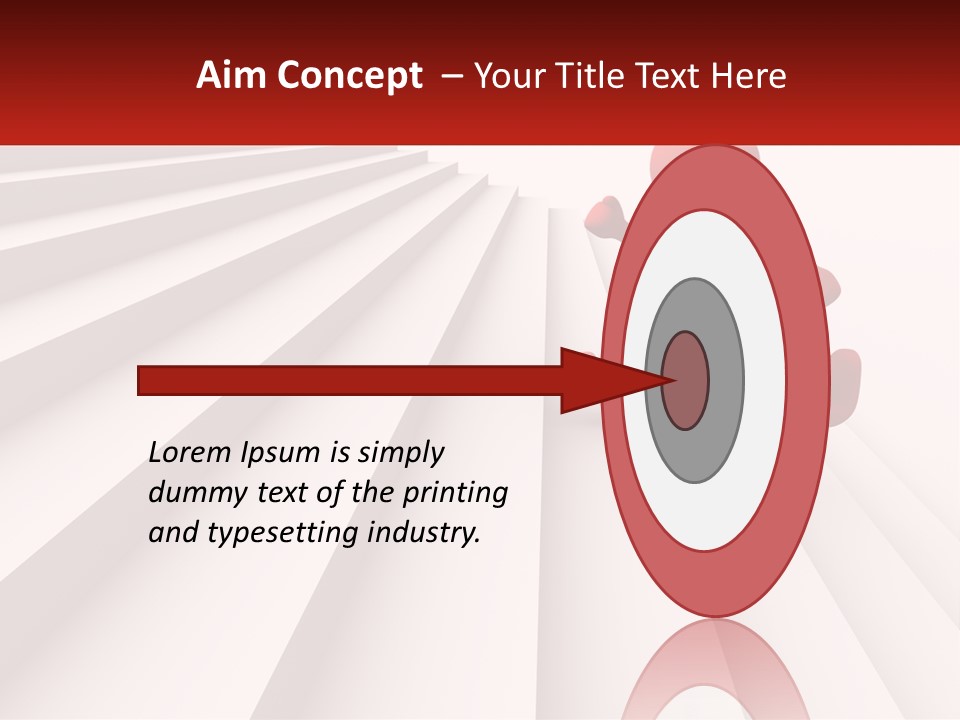 Aim Concept – Your Title Text Here

Lorem Ipsum is simply dummy text of the printing and typesetting industry.